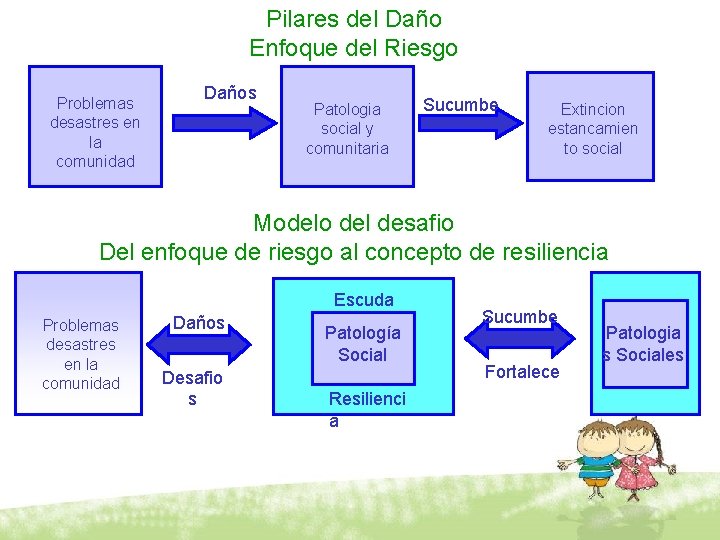 Pilares del Daño
Enfoque del Riesgo

Problemas desastres en la comunidad

Daños

Patologia social y comunitaria

Sucumbe

Extincion estancamiento social

Modelo del desafio
Del enfoque de riesgo al concepto de resiliencia

Problemas desastres en la comunidad

Daños

Desafios

Escuda

Patología Social

Resiliencia

Sucumbe

Fortalece

Patologias Sociales